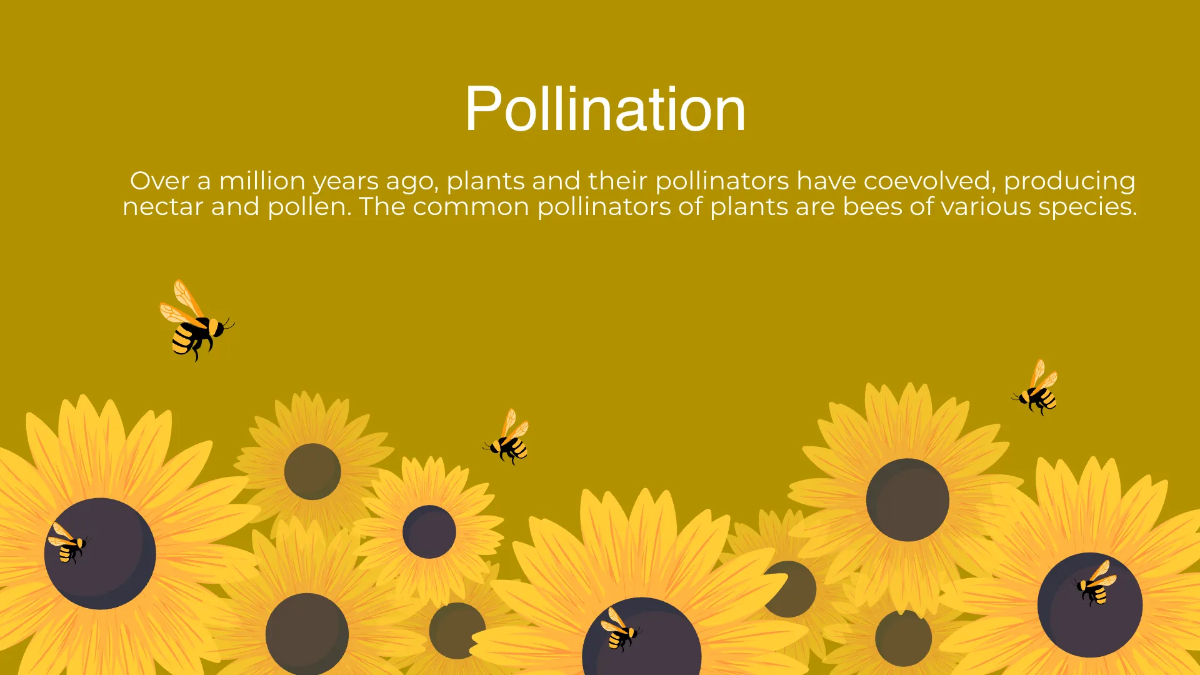 Pollination

Over a million years ago, plants and their pollinators have coevolved, producing nectar and pollen. The common pollinators of plants are bees of various species.